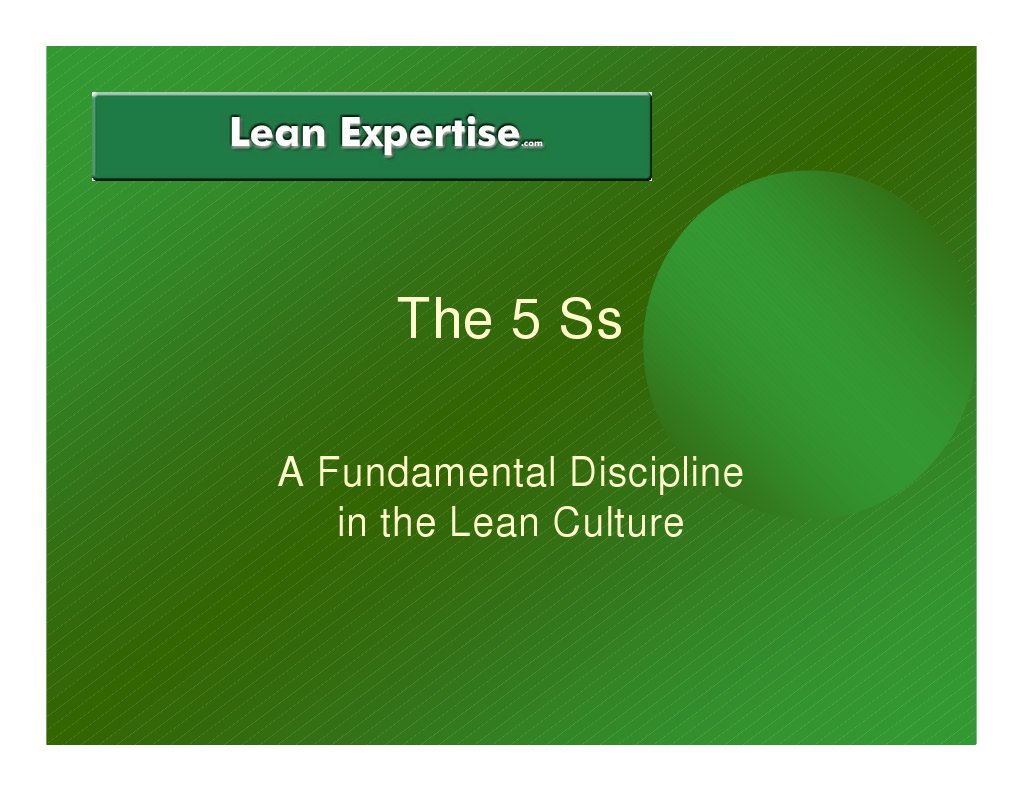 Lean Expertise.com

The 5 Ss

A Fundamental Discipline in the Lean Culture